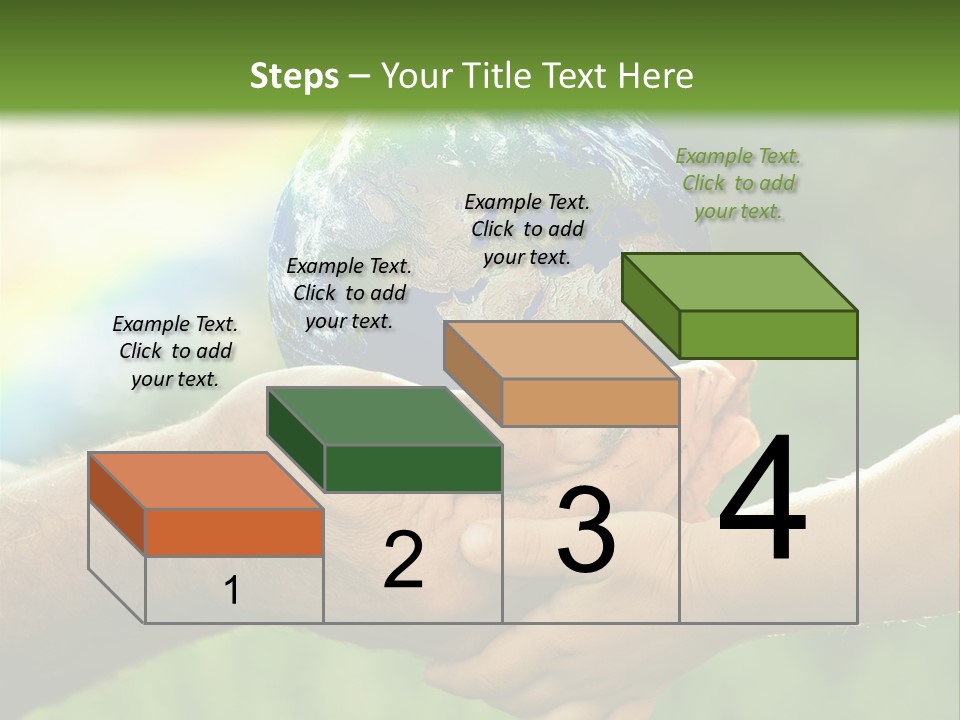 Steps – Your Title Text Here

Example Text. Click to add your text.

Example Text. Click to add your text.

Example Text. Click to add your text.

Example Text. Click to add your text.

1

2

3

4